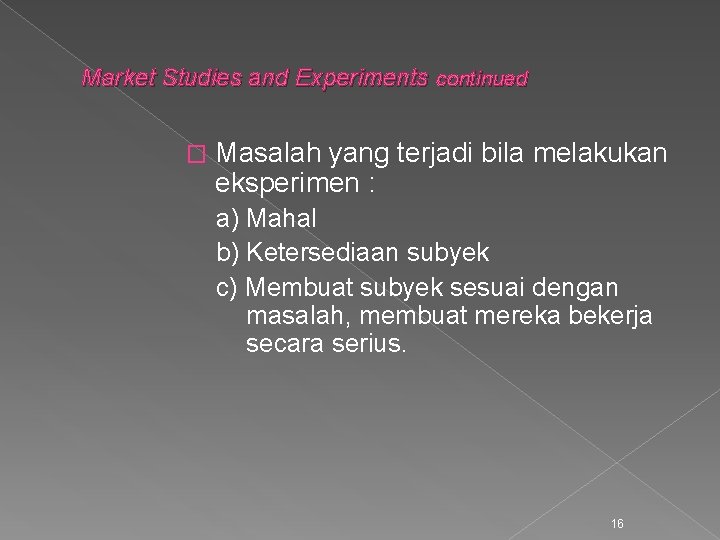 Market Studies and Experiments continued

Masalah yang terjadi bila melakukan eksperimen :

a) Mahal

b) Ketersediaan subyek

c) Membuat subyek sesuai dengan masalah, membuat mereka bekerja secara serius.

16